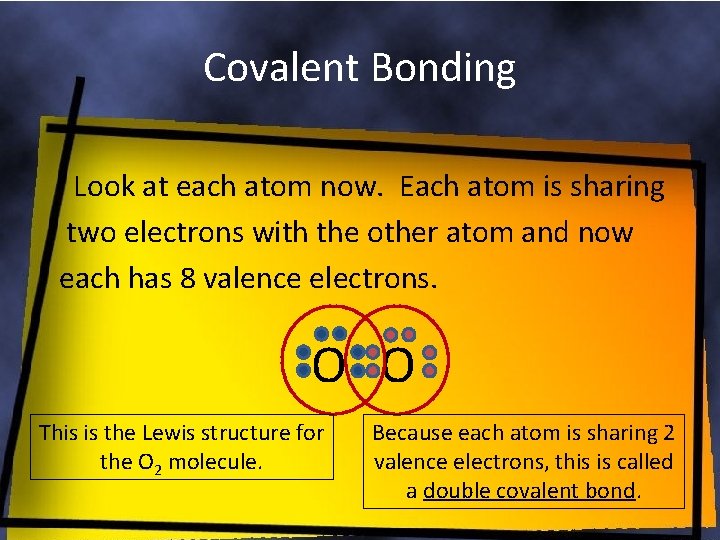 Covalent Bonding

Look at each atom now. Each atom is sharing two electrons with the other atom and now each has 8 valence electrons.

O O

This is the Lewis structure for the $O_2$ molecule.

Because each atom is sharing 2 valence electrons, this is called a double covalent bond.